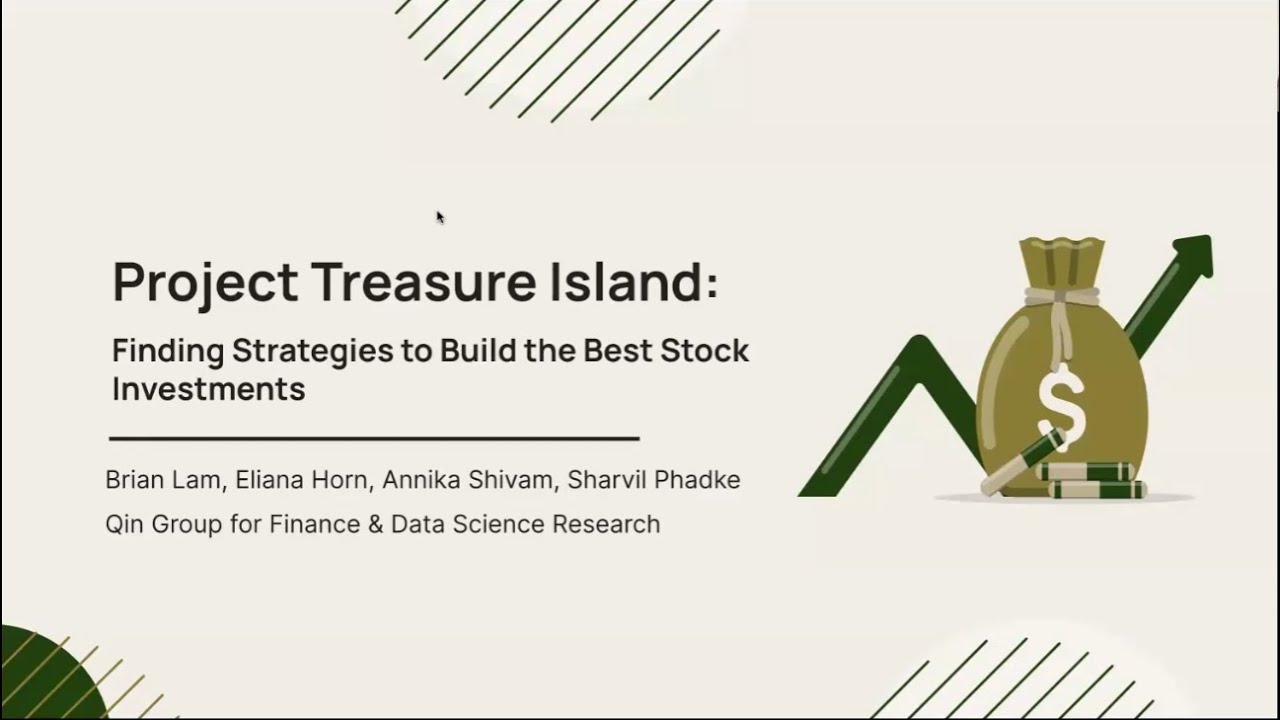 Project Treasure Island:

Finding Strategies to Build the Best Stock Investments

Brian Lam, Eliana Horn, Annika Shivam, Sharvil Phadke

Qin Group for Finance & Data Science Research

$